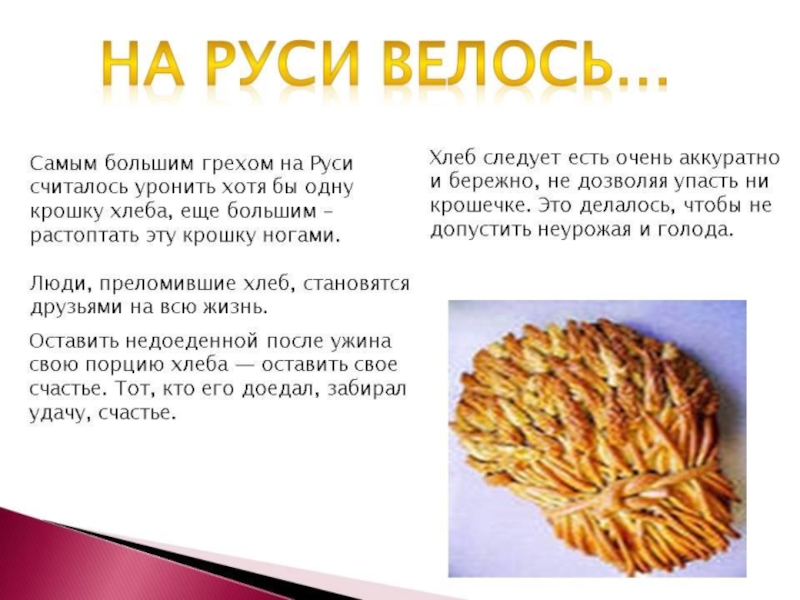 НА РУСИ ВЕЛОСЬ…

Самым большим грехом на Руси считалось уронить хотя бы одну крошку хлеба, еще большим – растоптать эту крошку ногами.

Люди, преломившие хлеб, становятся друзьями на всю жизнь.

Оставить недоеденной после ужина свою порцию хлеба — оставить свое счастье. Тот, кто его доедал, забирал удачу, счастье.

Хлеб следует есть очень аккуратно и бережно, не дозволяя упасть ни крошечке. Это делалось, чтобы не допустить неурожая и голода.